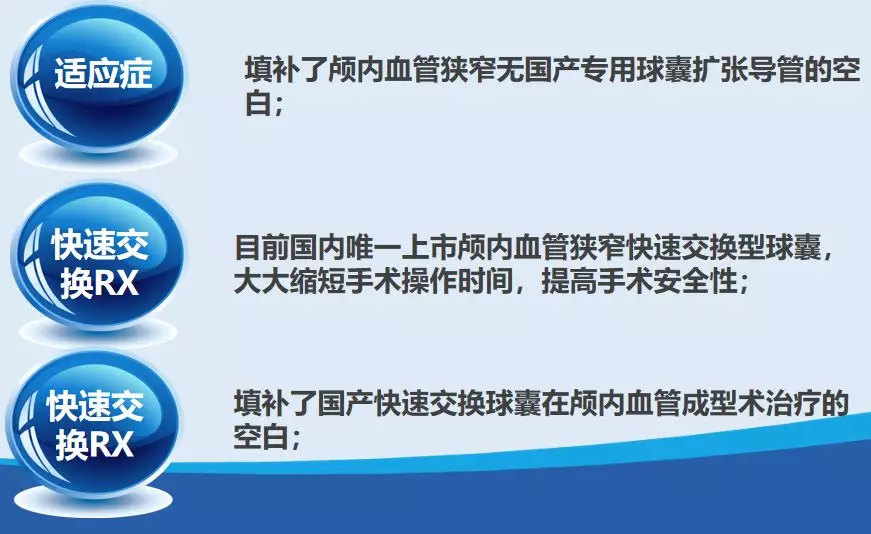 适应症

填补了颅内血管狭窄无国产专用球囊扩张导管的空白；

快速交换RX

目前国内唯一上市颅内血管狭窄快速交换型球囊，大大缩短手术操作时间，提高手术安全性；

快速交换RX

填补了国产快速交换球囊在颅内血管成型术治疗的空白；